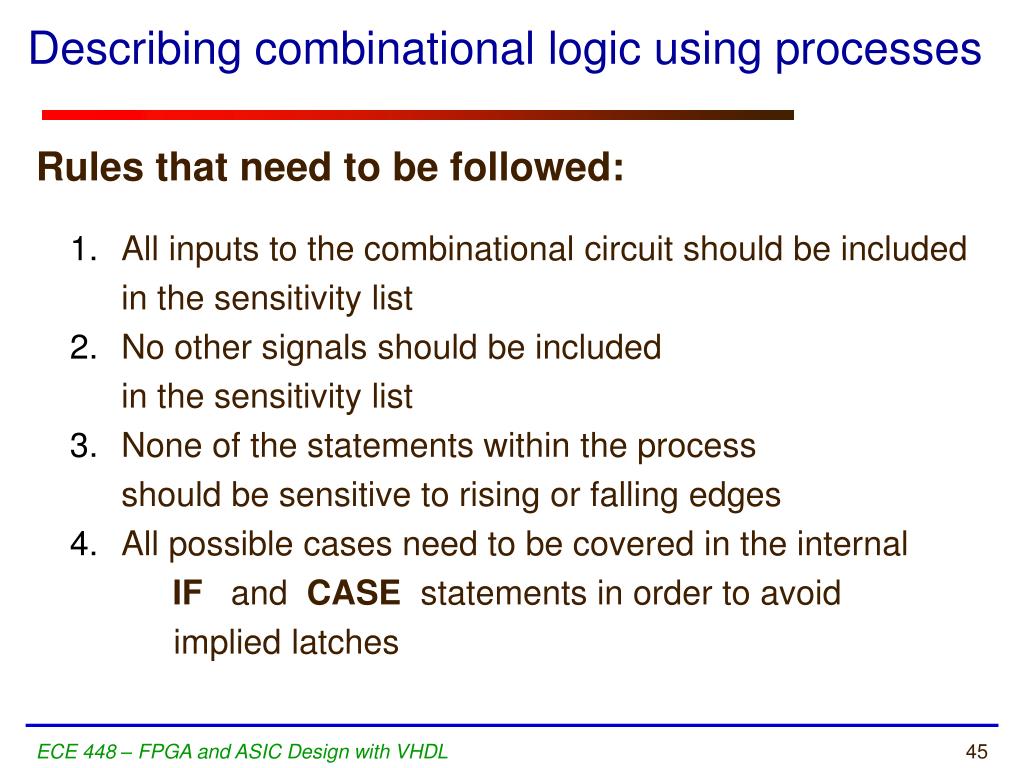 Describing combinational logic using processes

Rules that need to be followed:

1. All inputs to the combinational circuit should be included in the sensitivity list
2. No other signals should be included in the sensitivity list
3. None of the statements within the process should be sensitive to rising or falling edges
4. All possible cases need to be covered in the internal IF and CASE statements in order to avoid implied latches

ECE 448 – FPGA and ASIC Design with VHDL

45